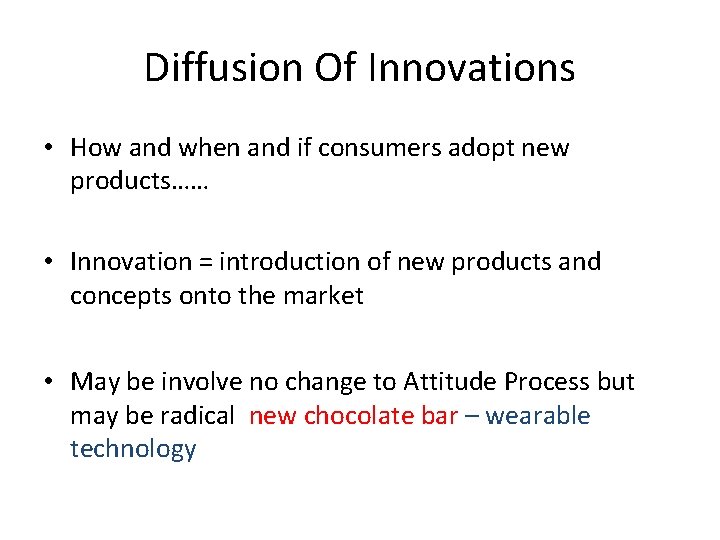 Diffusion Of Innovations

• How and when and if consumers adopt new products……

• Innovation = introduction of new products and concepts onto the market

• May be involve no change to Attitude Process but may be radical new chocolate bar – wearable technology